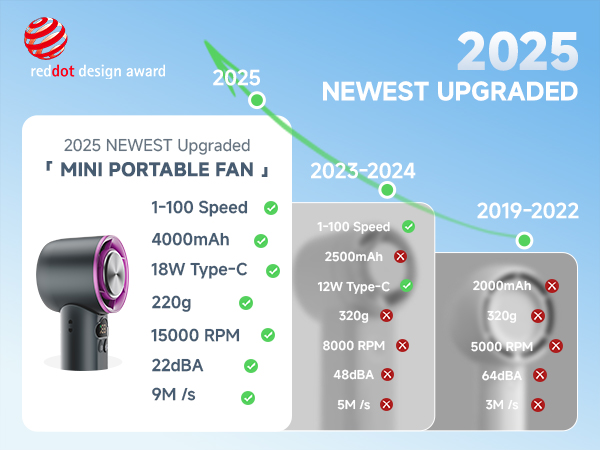 reddot design award

2025
NEWEST UPGRADED

2025

2025 NEWEST Upgraded
「 MINI PORTABLE FAN 」

1-100 Speed
4000mAh
18W Type-C
220g
15000 RPM
22dBA
9M /s

2023-2024

1-100 Speed
2500mAh
12W Type-C
320g
8000 RPM
48dBA
5M /s

2019-2022

2000mAh
320g
5000 RPM
64dBA
3M /s